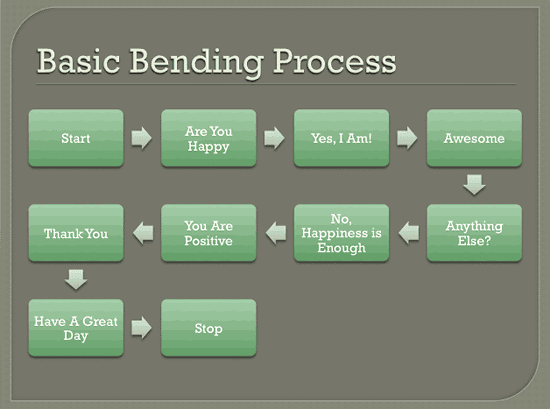 Basic Bending Process

Start

Are You Happy

Yes, I Am!

Awesome

Anything Else?

No, Happiness is Enough

You Are Positive

Thank You

Have A Great Day

Stop